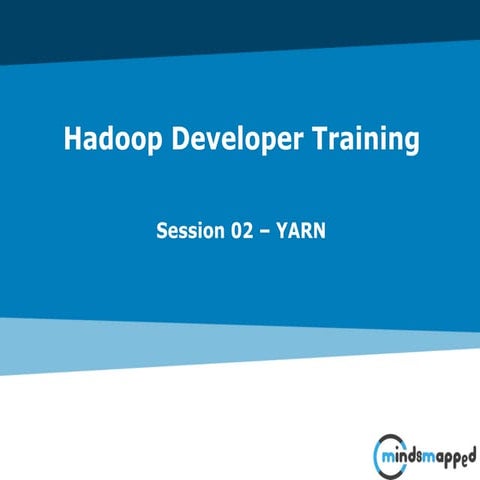 Hadoop Developer Training

Session 02 – YARN

mindsmapped